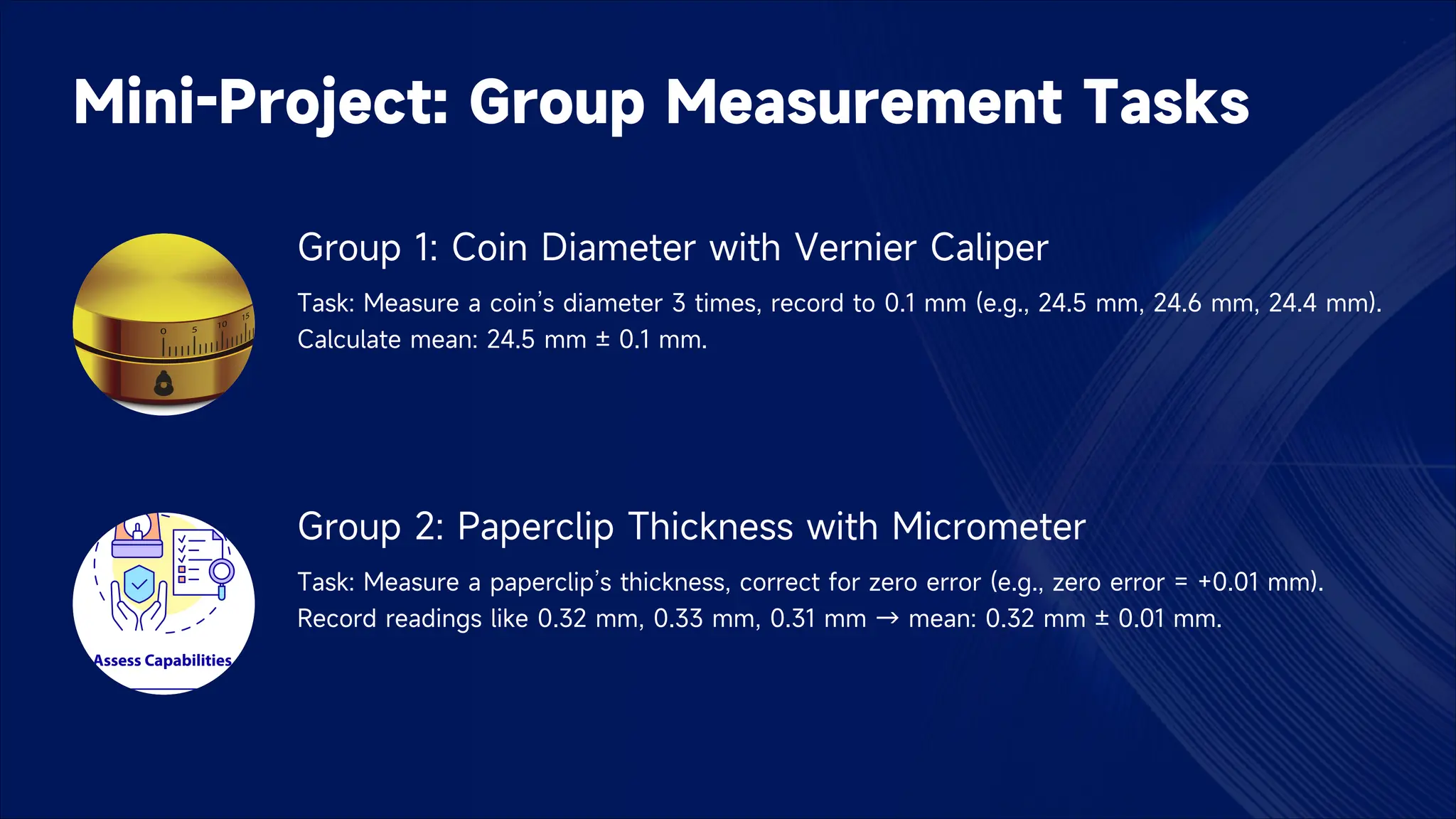 Mini-Project: Group Measurement Tasks

0 5 10 15

Group 1: Coin Diameter with Vernier Caliper

Task: Measure a coin's diameter 3 times, record to 0.1 mm (e.g., 24.5 mm, 24.6 mm, 24.4 mm). Calculate mean: 24.5 mm ± 0.1 mm.

Assess Capabilities

Group 2: Paperclip Thickness with Micrometer

Task: Measure a paperclip's thickness, correct for zero error (e.g., zero error = +0.01 mm). Record readings like 0.32 mm, 0.33 mm, 0.31 mm → mean: 0.32 mm ± 0.01 mm.